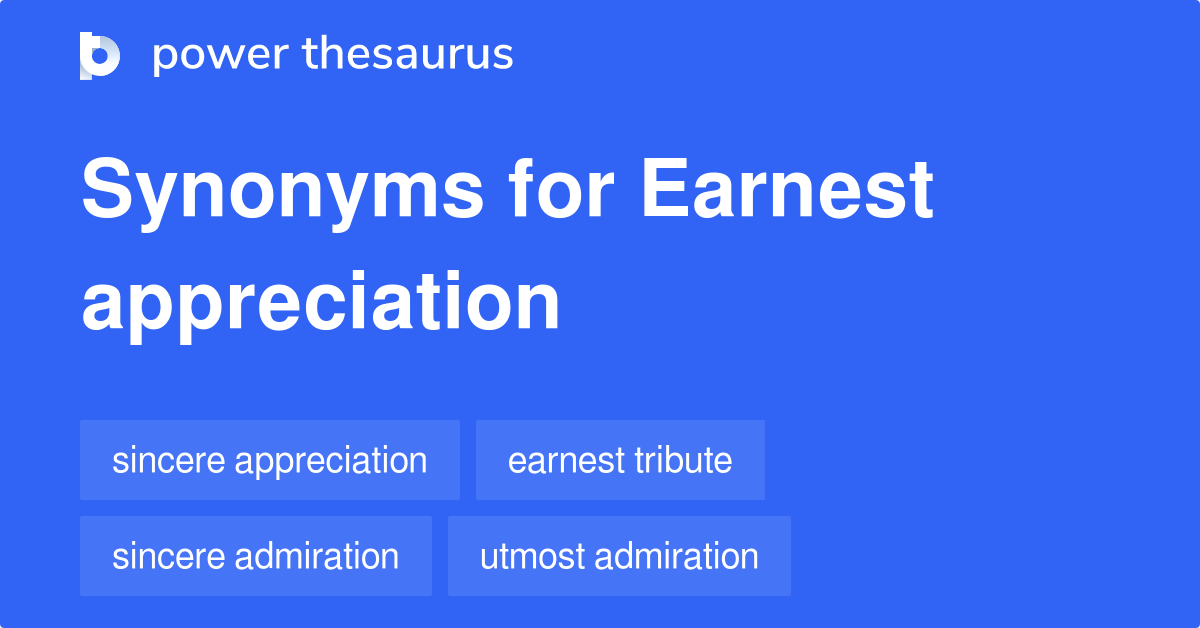 power thesaurus

Synonyms for Earnest appreciation

sincere appreciation
earnest tribute
sincere admiration
utmost admiration